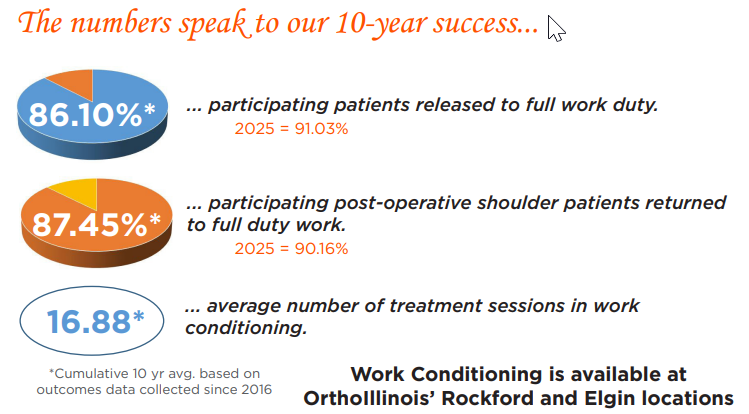 The numbers speak to our 10-year success...

86.10%*

... participating patients released to full work duty.

2025 = 91.03%

87.45%*

... participating post-operative shoulder patients returned to full duty work.

2025 = 90.16%

16.88*

... average number of treatment sessions in work conditioning.

*Cumulative 10 yr avg. based on outcomes data collected since 2016

Work Conditioning is available at OrthoIllinois' Rockford and Elgin locations